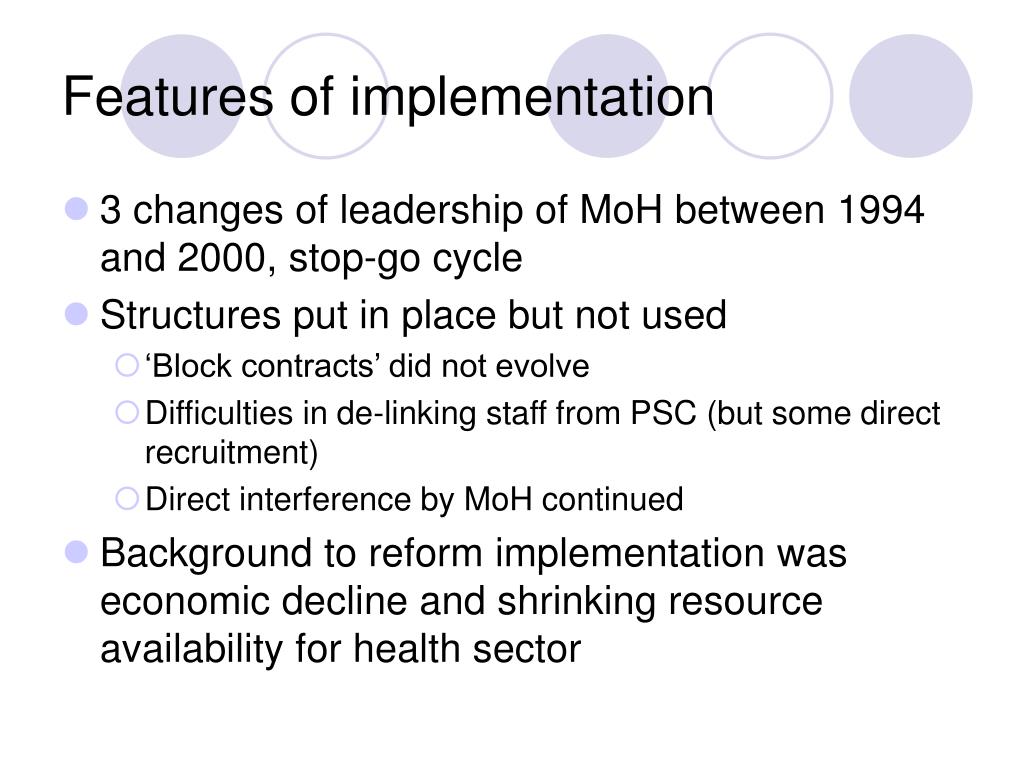 Features of implementation

3 changes of leadership of MoH between 1994 and 2000, stop-go cycle

Structures put in place but not used

‘Block contracts’ did not evolve

Difficulties in de-linking staff from PSC (but some direct recruitment)

Direct interference by MoH continued

Background to reform implementation was economic decline and shrinking resource availability for health sector